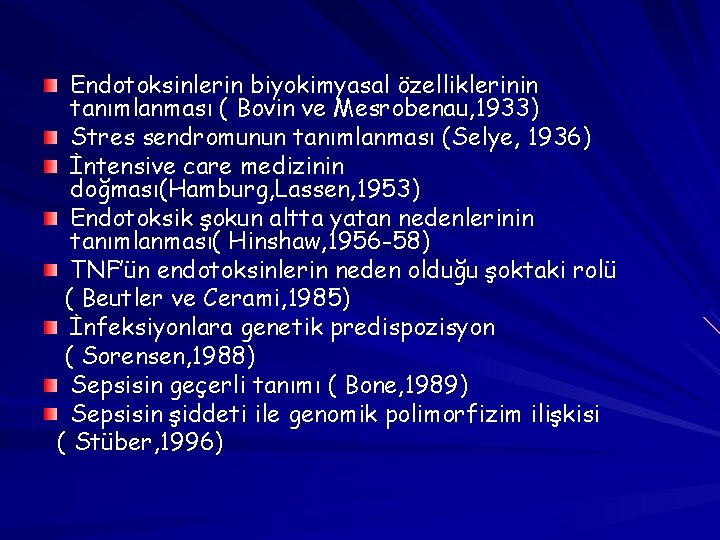 Endotoksinlerin biyokimyasal özelliklerinin tanımlanması ( Bovin ve Mesrobenau,1933)

Stres sendromunun tanımlanması (Selye, 1936)

İntensive care medizinin doğması(Hamburg,Lassen,1953)

Endotoksik şokun altta yatan nedenlerinin tanımlanması( Hinshaw,1956-58)

TNF'ün endotoksinlerin neden olduğu şoktaki rolü ( Beutler ve Cerami,1985)

İnfeksiyonlara genetik predispozisyon ( Sorensen,1988)

Sepsisin geçerli tanımı ( Bone,1989)

Sepsisin şiddeti ile genomik polimorfizim ilişkisi ( Stüber,1996)